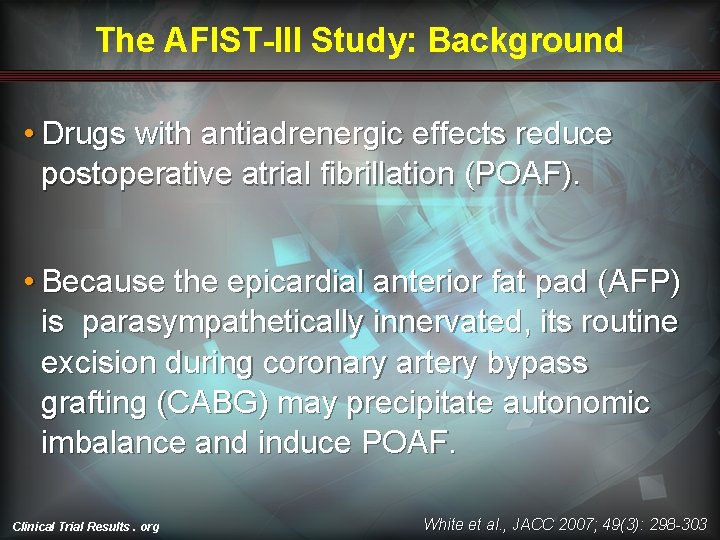 The AFIST-III Study: Background

• Drugs with antiadrenergic effects reduce postoperative atrial fibrillation (POAF).

• Because the epicardial anterior fat pad (AFP) is parasympathetically innervated, its routine excision during coronary artery bypass grafting (CABG) may precipitate autonomic imbalance and induce POAF.

Clinical Trial Results . org

White et al., JACC 2007; 49(3): 298-303